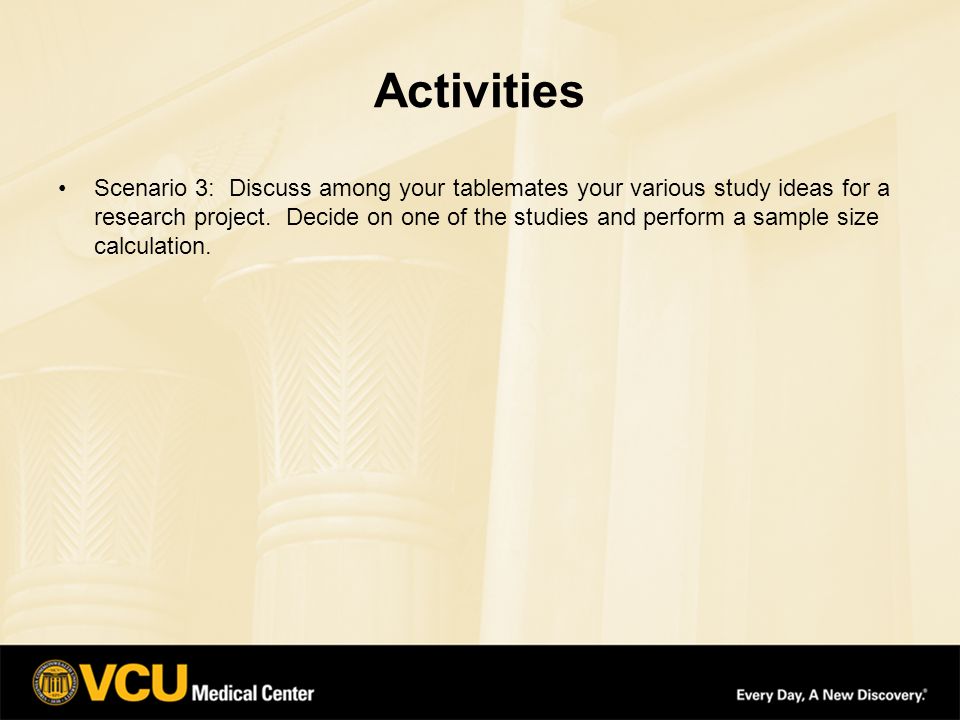 Activities

• Scenario 3: Discuss among your tablemates your various study ideas for a research project. Decide on one of the studies and perform a sample size calculation.

VCU Medical Center

Every Day, A New Discovery.®